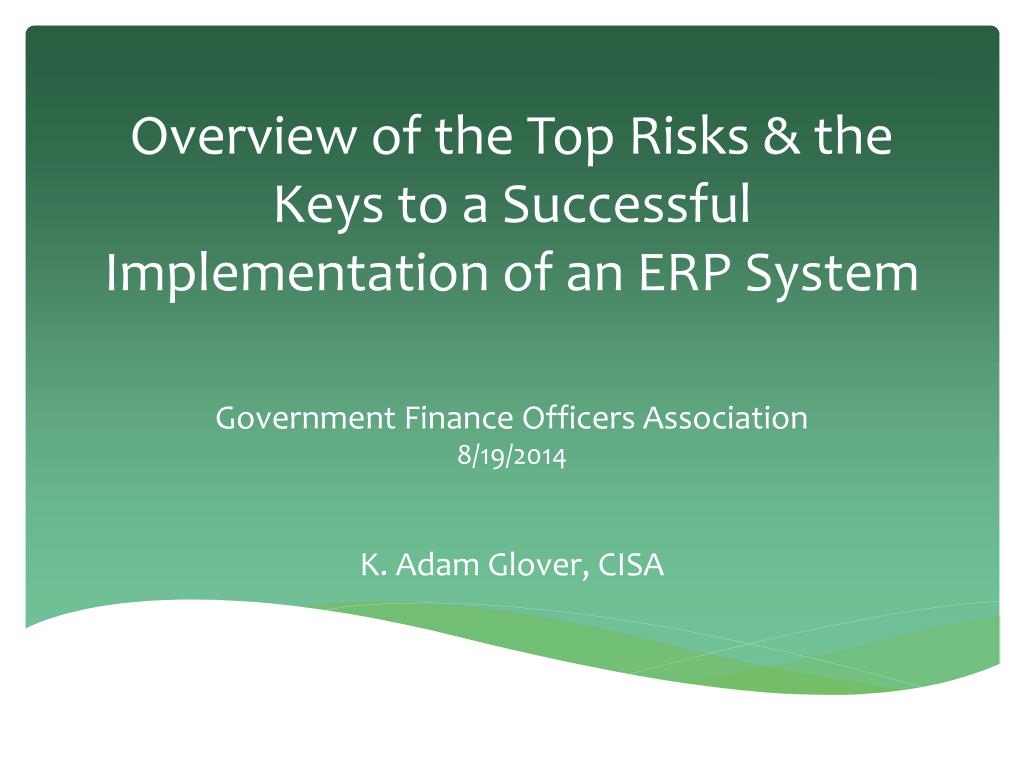 Overview of the Top Risks & the Keys to a Successful Implementation of an ERP System

Government Finance Officers Association
8/19/2014

K. Adam Glover, CISA